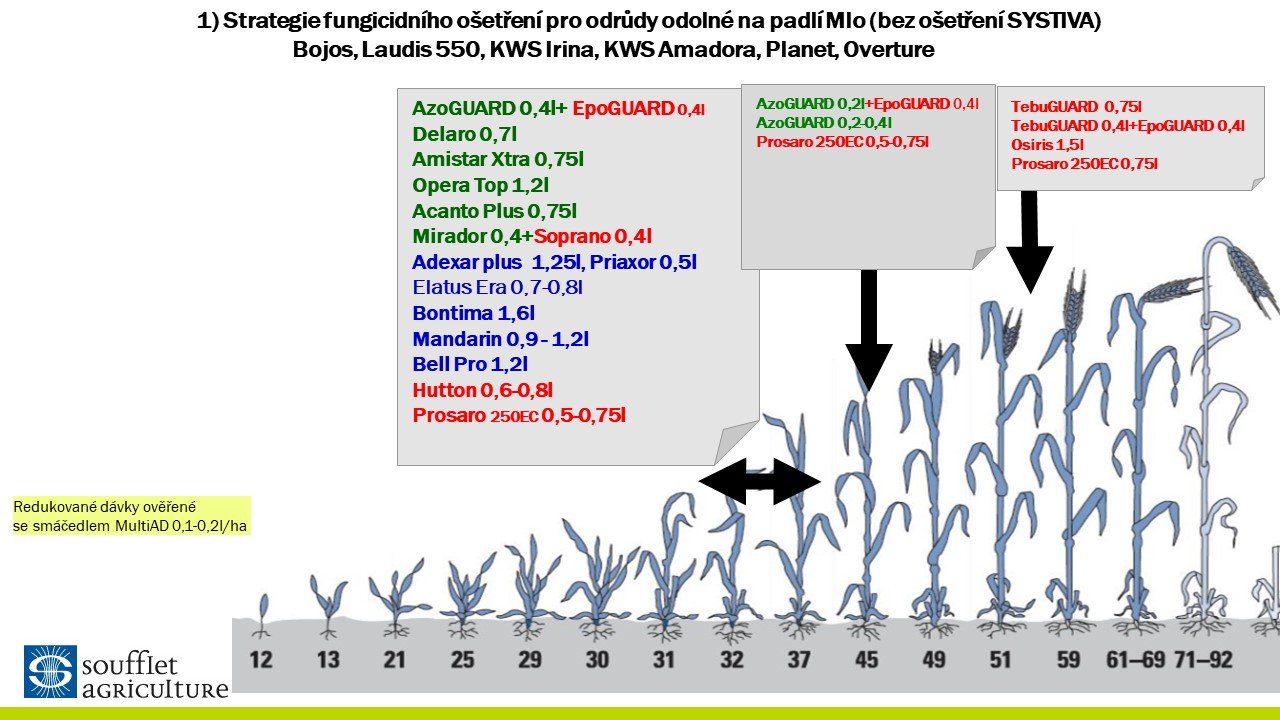 1) Strategie fungicidního ošetření pro odrůdy odolné na padlí Mlo (bez ošetření SYSTIVA)
Bojos, Laudis 550, KWS Irina, KWS Amadora, Planet, Overture

AzoGUARD 0,4l+ EpoGUARD 0,4l
Delaro 0,7l
Amistar Xtra 0,75l
Opera Top 1,2l
Acanto Plus 0,75l
Mirador 0,4+Soprano 0,4l
Adexar plus 1,25l, Priaxor 0,5l
Elatus Era 0,7-0,8l
Bontima 1,6l
Mandarin 0,9 - 1,2l
Bell Pro 1,2l
Hutton 0,6-0,8l
Prosaro 250EC 0,5-0,75l

AzoGUARD 0,2l+EpoGUARD 0,4l
AzoGUARD 0,2-0,4l
Prosaro 250EC 0,5-0,75l

TebuGUARD 0,75l
TebuGUARD 0,4l+EpoGUARD 0,4l
Osiris 1,5l
Prosaro 250EC 0,75l

Redukované dávky ověřené
se smáčedlem MultiAD 0,1-0,2l/ha

12 13 21 25 29 30 31 32 37 45 49 51 59 61–69 71–92

soufflet
agriculture